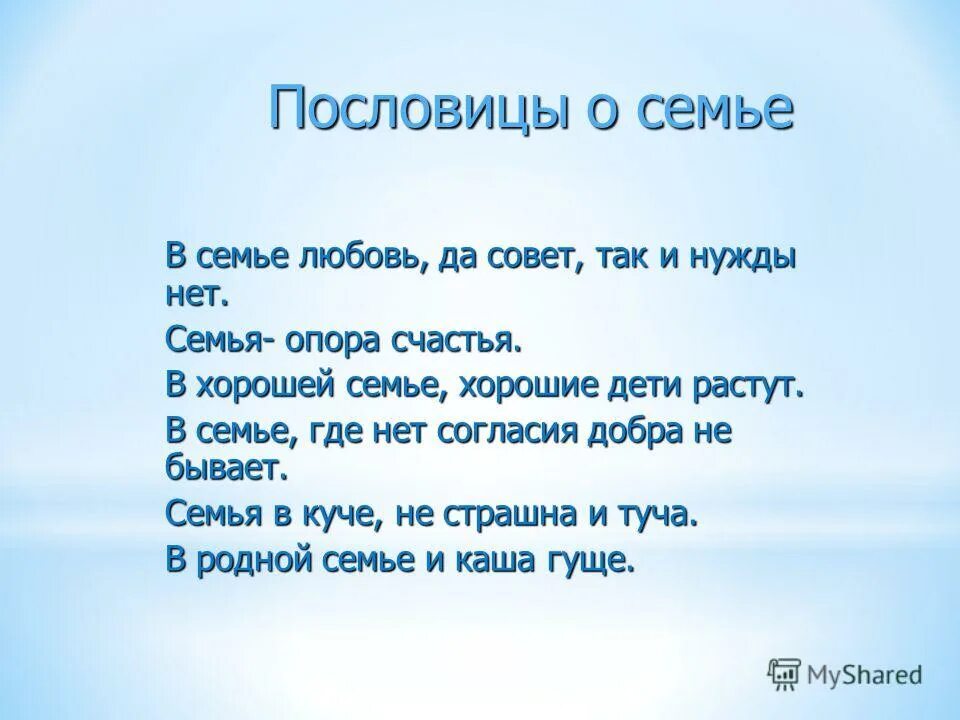 Пословицы о семье

В семье любовь, да совет, так и нужды нет.

Семья- опора счастья.

В хорошей семье, хорошие дети растут.

В семье, где нет согласия добра не бывает.

Семья в куче, не страшна и туча.

В родной семье и каша гуще.

MyShared